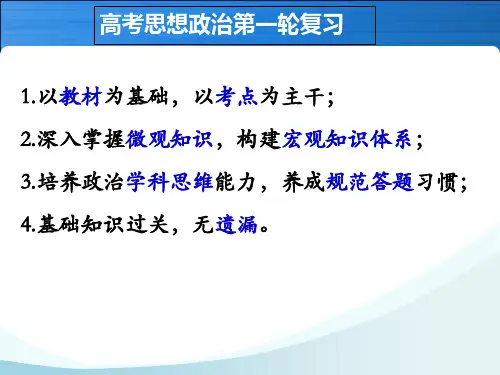 高考思想政治第一轮复习

1.以教材为基础，以考点为主干；

2.深入掌握微观知识，构建宏观知识体系；

3.培养政治学科思维能力，养成规范答题习惯；

4.基础知识过关，无遗漏。